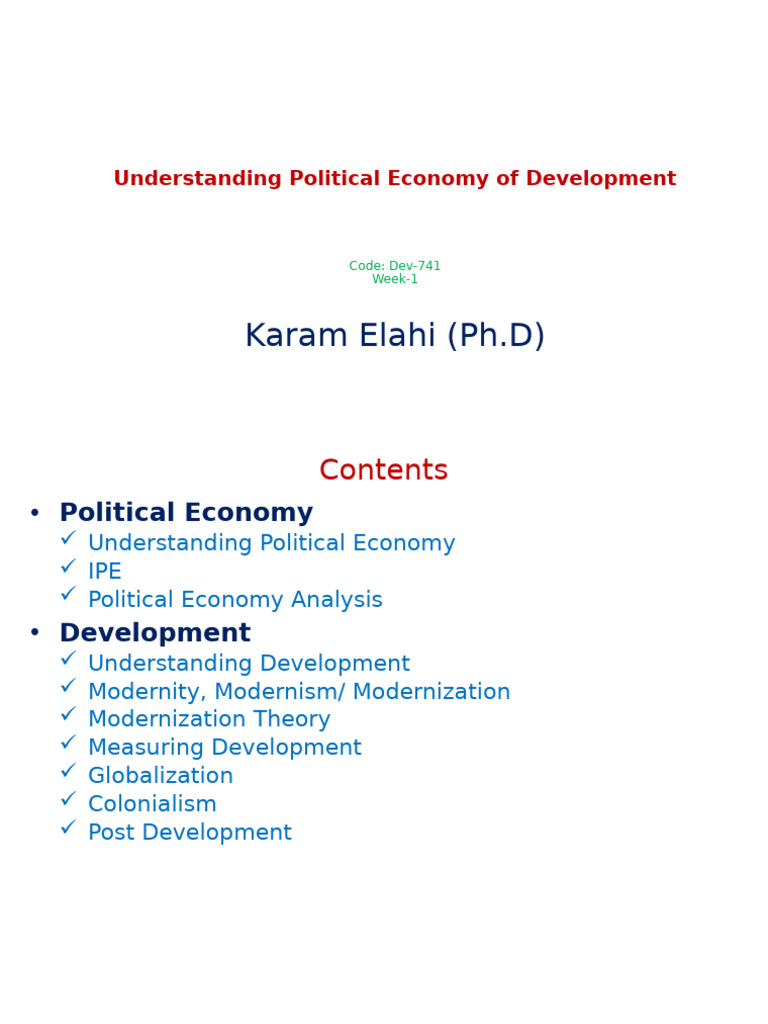 Understanding Political Economy of Development

Code: Dev-741
Week-1

Karam Elahi (Ph.D)

Contents

• Political Economy
✓ Understanding Political Economy
✓ IPE
✓ Political Economy Analysis
• Development
✓ Understanding Development
✓ Modernity, Modernism/ Modernization
✓ Modernization Theory
✓ Measuring Development
✓ Globalization
✓ Colonialism
✓ Post Development